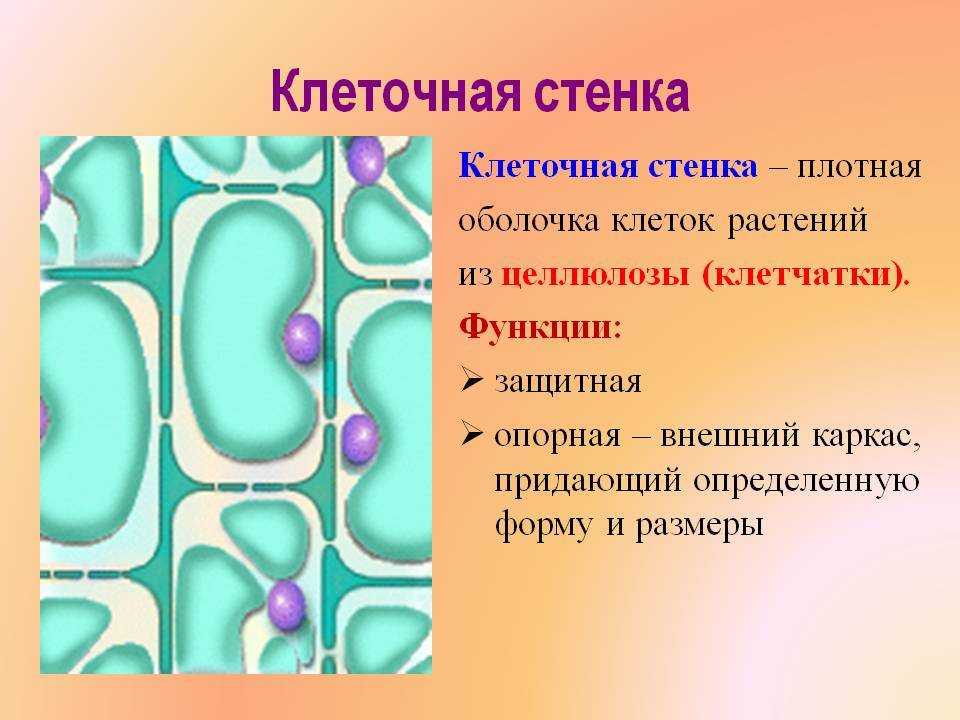 Клеточная стенка

Клеточная стенка – плотная оболочка клеток растений из целлюлозы (клетчатки).

Функции:

➢ защитная

➢ опорная – внешний каркас, придающий определенную форму и размеры